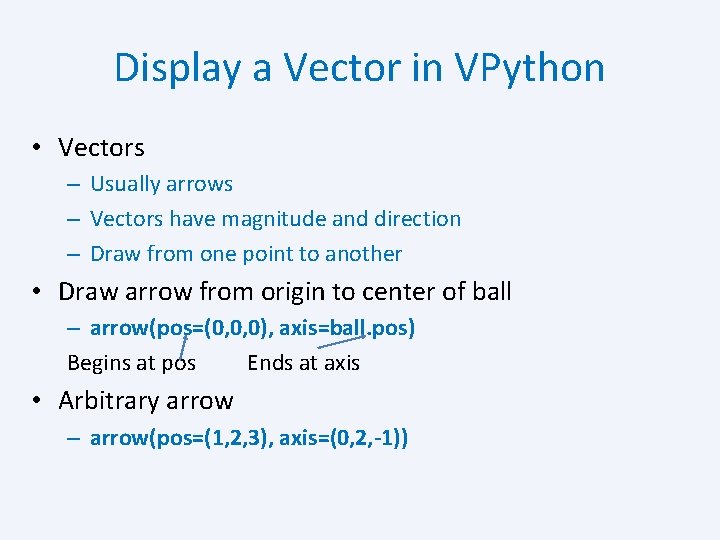 Display a Vector in VPython

• Vectors
– Usually arrows
– Vectors have magnitude and direction
– Draw from one point to another

• Draw arrow from origin to center of ball
– arrow(pos=(0,0,0), axis=ball.pos)
Begins at pos Ends at axis

• Arbitrary arrow
– arrow(pos=(1,2,3), axis=(0,2,-1))